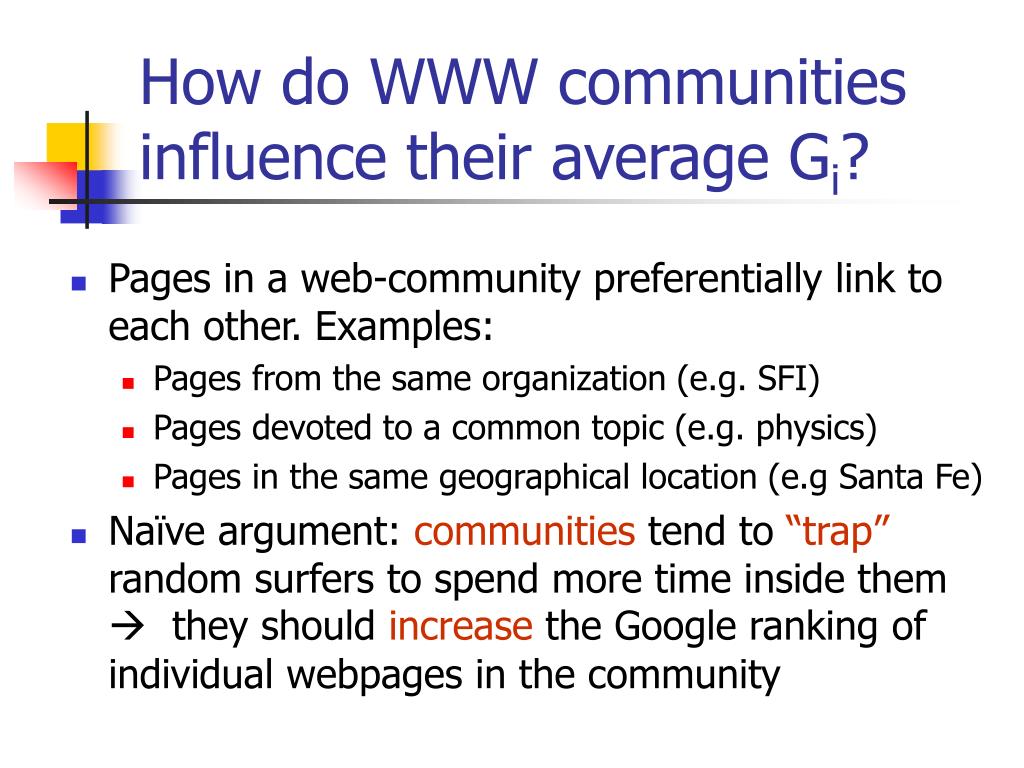 How do WWW communities influence their average $G_i$?

Pages in a web-community preferentially link to each other. Examples:

Pages from the same organization (e.g. SFI)

Pages devoted to a common topic (e.g. physics)

Pages in the same geographical location (e.g Santa Fe)

Naïve argument: communities tend to “trap” random surfers to spend more time inside them → they should increase the Google ranking of individual webpages in the community